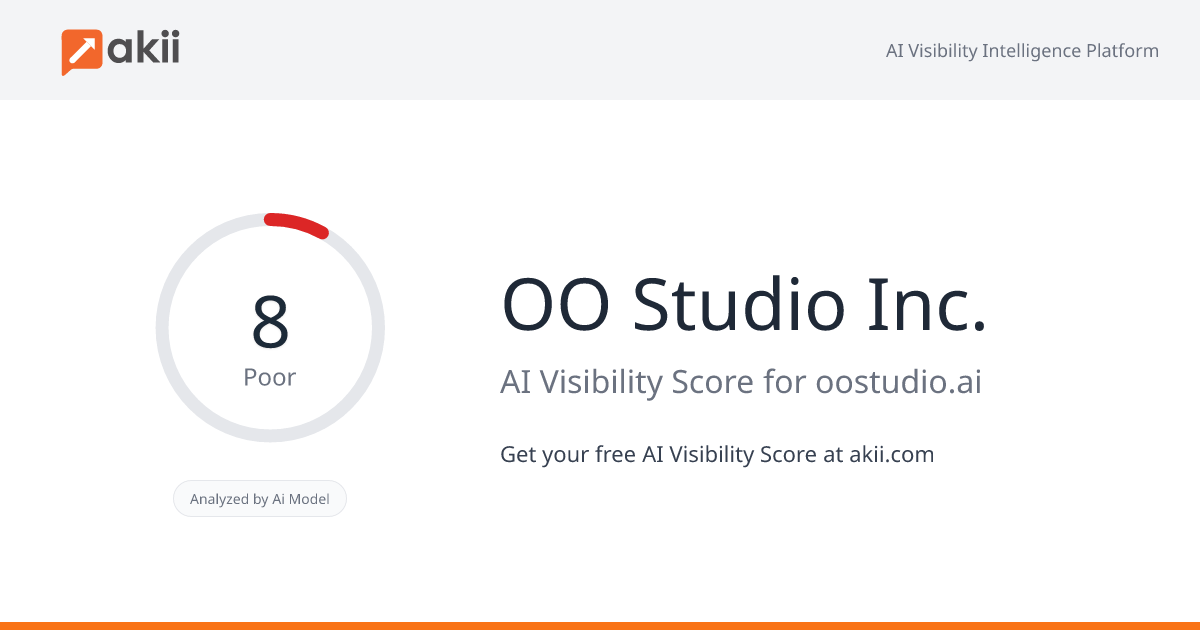 akii

AI Visibility Intelligence Platform

8
Poor

Analyzed by Ai Model

OO Studio Inc.

AI Visibility Score for oostudio.ai

Get your free AI Visibility Score at akii.com